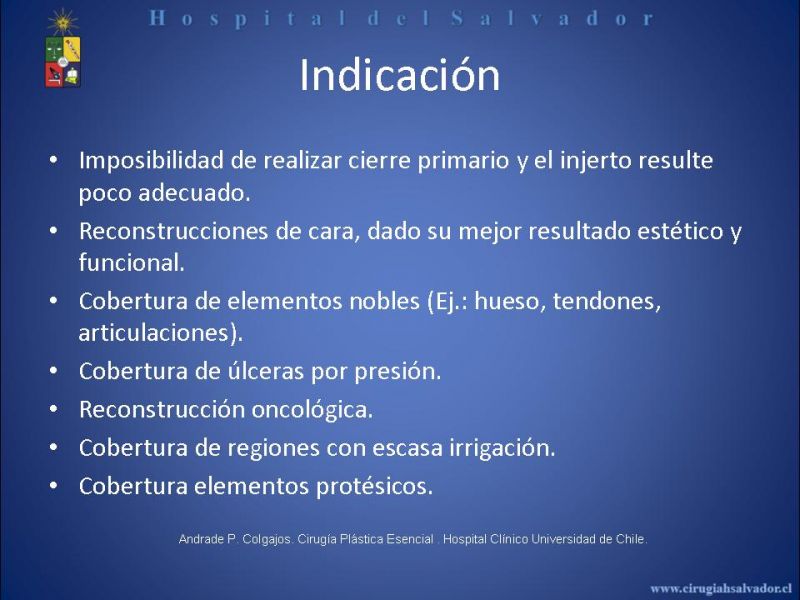 Hospital del Salvador

Indicación

• Imposibilidad de realizar cierre primario y el injerto resulte poco adecuado.
• Reconstrucciones de cara, dado su mejor resultado estético y funcional.
• Cobertura de elementos nobles (Ej.: hueso, tendones, articulaciones).
• Cobertura de úlceras por presión.
• Reconstrucción oncológica.
• Cobertura de regiones con escasa irrigación.
• Cobertura elementos protésicos.

Andrade P. Colgajos. Cirugía Plástica Esencial . Hospital Clínico Universidad de Chile.

www.cirugiahsalvador.cl